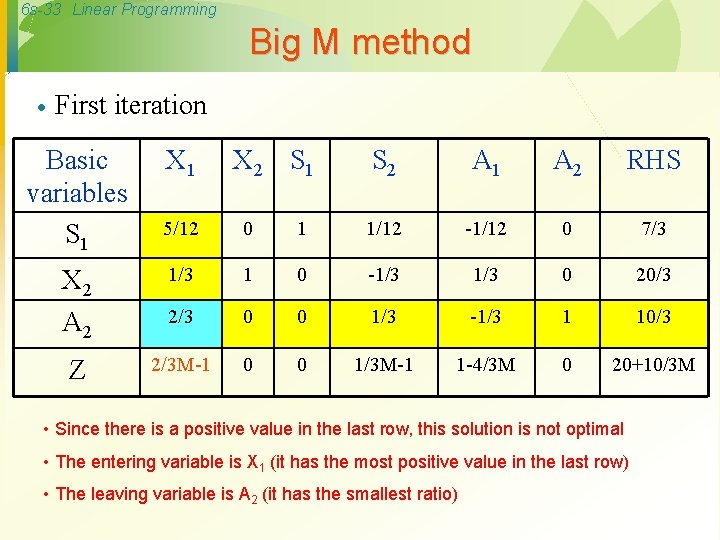 6s-33 Linear Programming

Big M method

• First iteration

| Basic variables | $X_1$ | $X_2$ | $S_1$ | $S_2$ | $A_1$ | $A_2$ | RHS |
|---|---|---|---|---|---|---|---|
| $S_1$ | 5/12 | 0 | 1 | 1/12 | -1/12 | 0 | 7/3 |
| $X_2$ | 1/3 | 1 | 0 | -1/3 | 1/3 | 0 | 20/3 |
| $A_2$ | 2/3 | 0 | 0 | 1/3 | -1/3 | 1 | 10/3 |
| Z | 2/3M-1 | 0 | 0 | 1/3M-1 | 1-4/3M | 0 | 20+10/3M |

• Since there is a positive value in the last row, this solution is not optimal

• The entering variable is $X_1$ (it has the most positive value in the last row)

• The leaving variable is $A_2$ (it has the smallest ratio)